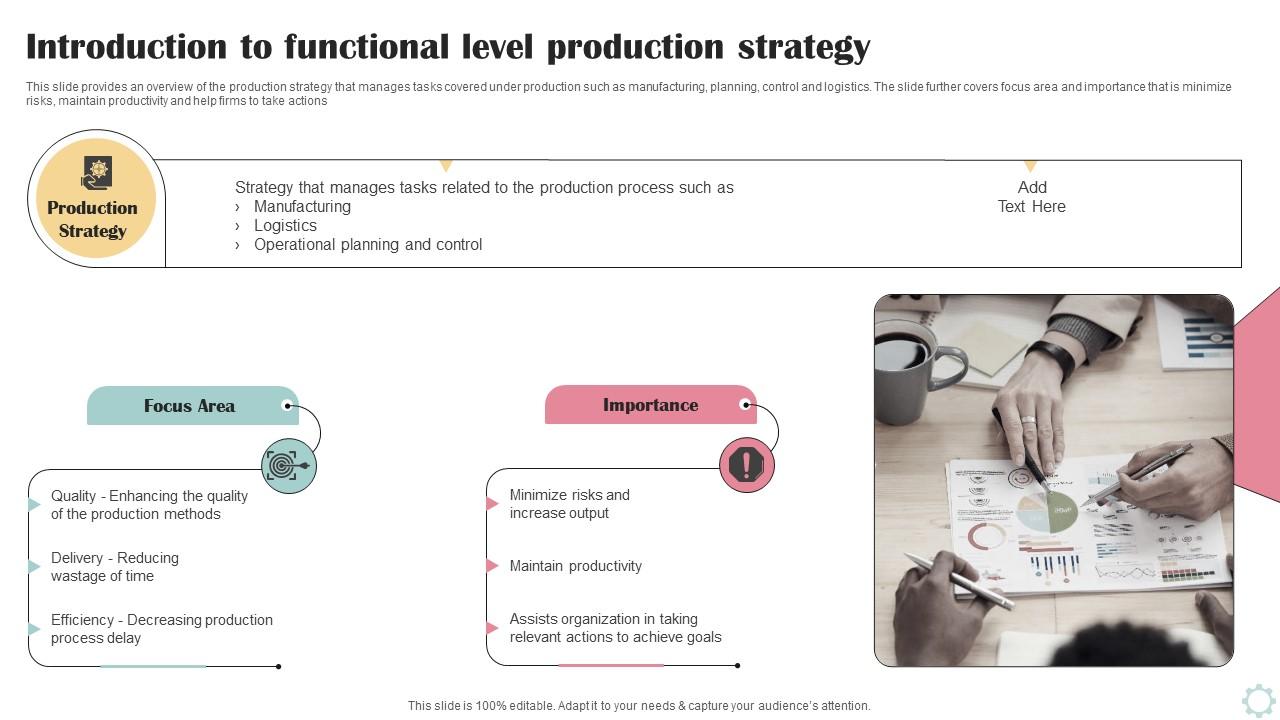 Introduction to functional level production strategy

This slide provides an overview of the production strategy that manages tasks covered under production such as manufacturing, planning, control and logistics. The slide further covers focus area and importance that is minimize risks, maintain productivity and help firms to take actions

Production Strategy

Strategy that manages tasks related to the production process such as
› Manufacturing
› Logistics
› Operational planning and control

Add Text Here

Focus Area

Quality - Enhancing the quality of the production methods

Delivery - Reducing wastage of time

Efficiency - Decreasing production process delay

Importance

Minimize risks and increase output

Maintain productivity

Assists organization in taking relevant actions to achieve goals

This slide is 100% editable. Adapt it to your needs & capture your audience's attention.